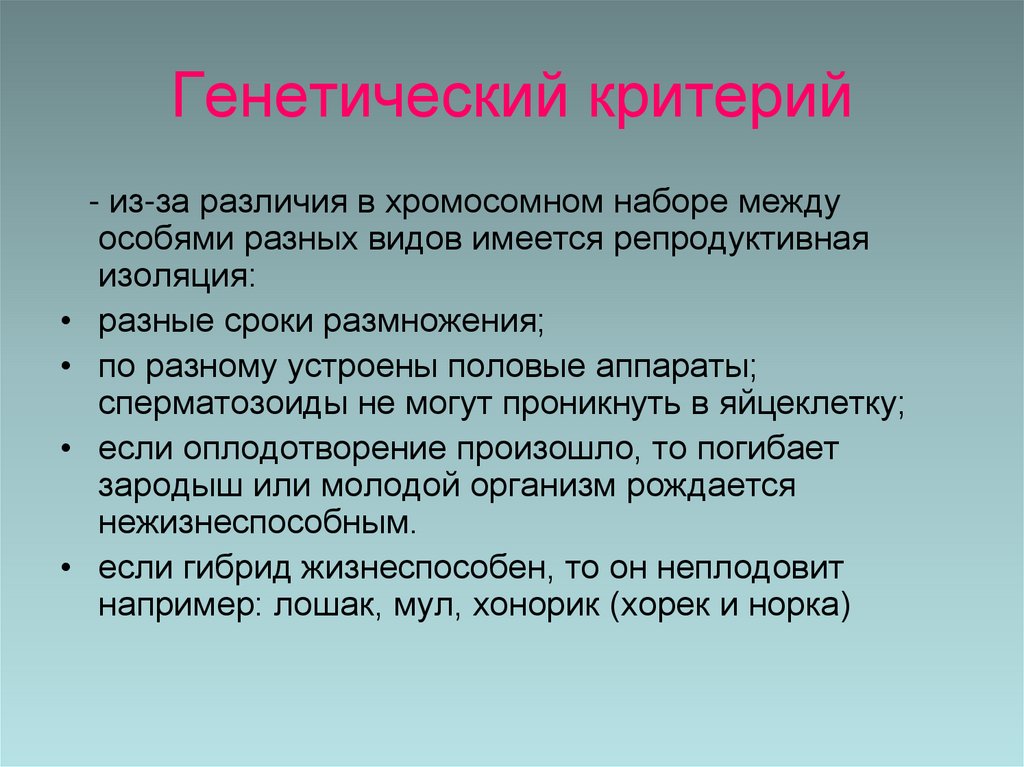 Генетический критерий

- из-за различия в хромосомном наборе между особями разных видов имеется репродуктивная изоляция:

• разные сроки размножения;

• по разному устроены половые аппараты; сперматозоиды не могут проникнуть в яйцеклетку;

• если оплодотворение произошло, то погибает зародыш или молодой организм рождается нежизнеспособным.

• если гибрид жизнеспособен, то он неплодовит например: лошак, мул, хонорик (хорек и норка)